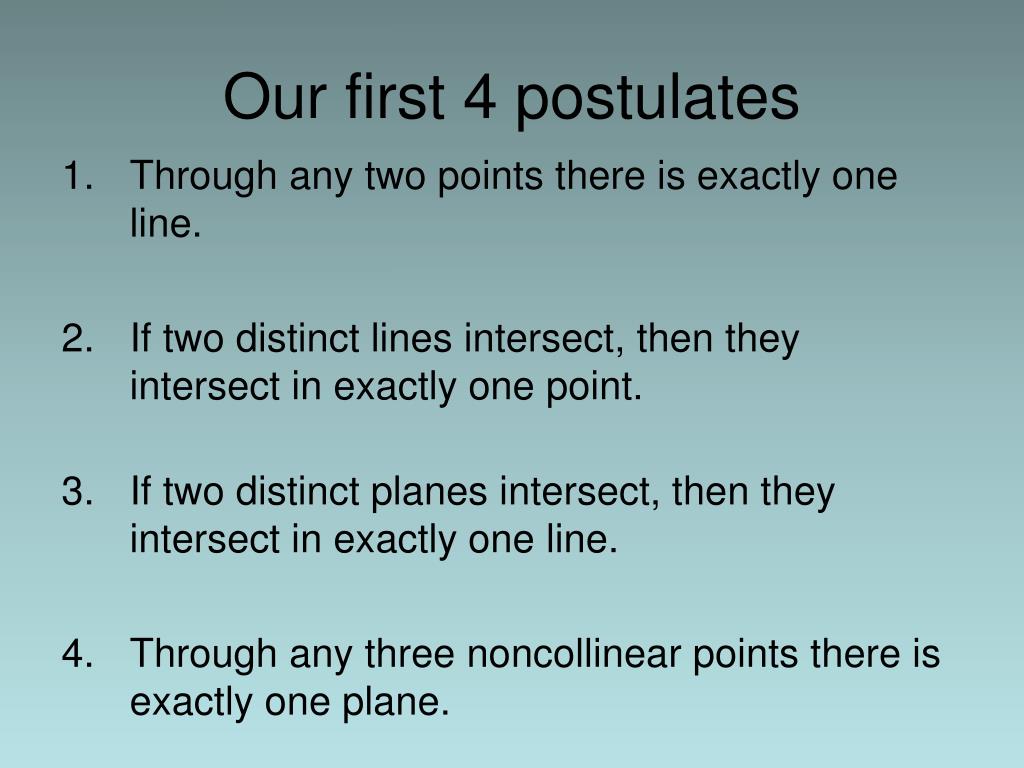 Our first 4 postulates

1. Through any two points there is exactly one line.

2. If two distinct lines intersect, then they intersect in exactly one point.

3. If two distinct planes intersect, then they intersect in exactly one line.

4. Through any three noncollinear points there is exactly one plane.